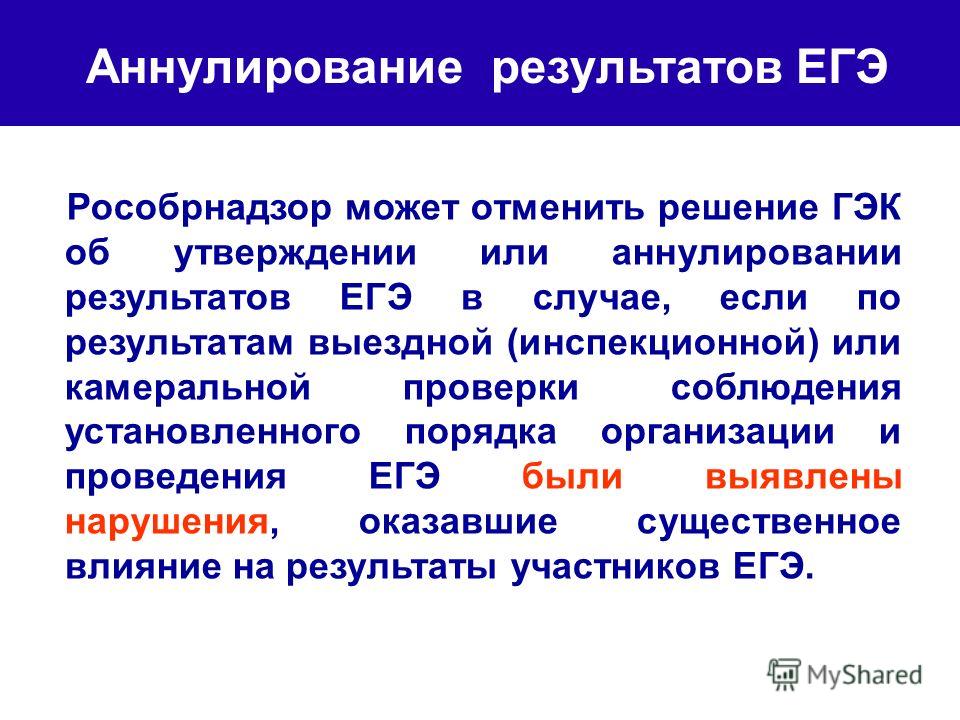 Аннулирование результатов ЕГЭ

Рособрнадзор может отменить решение ГЭК об утверждении или аннулировании результатов ЕГЭ в случае, если по результатам выездной (инспекционной) или камеральной проверки соблюдения установленного порядка организации и проведения ЕГЭ были выявлены нарушения, оказавшие существенное влияние на результаты участников ЕГЭ.

MyShared